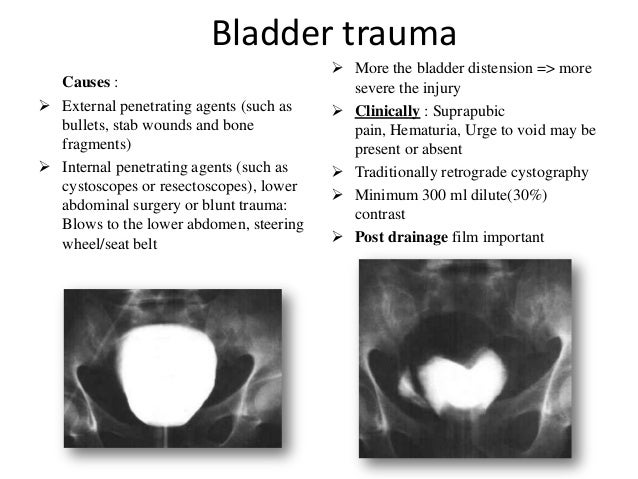 Bladder trauma

Causes :

➢ External penetrating agents (such as bullets, stab wounds and bone fragments)

➢ Internal penetrating agents (such as cystoscopes or resectoscopes), lower abdominal surgery or blunt trauma: Blows to the lower abdomen, steering wheel/seat belt

➢ More the bladder distension => more severe the injury

➢ Clinically : Suprapubic pain, Hematuria, Urge to void may be present or absent

➢ Traditionally retrograde cystography

➢ Minimum 300 ml dilute(30%) contrast

➢ Post drainage film important